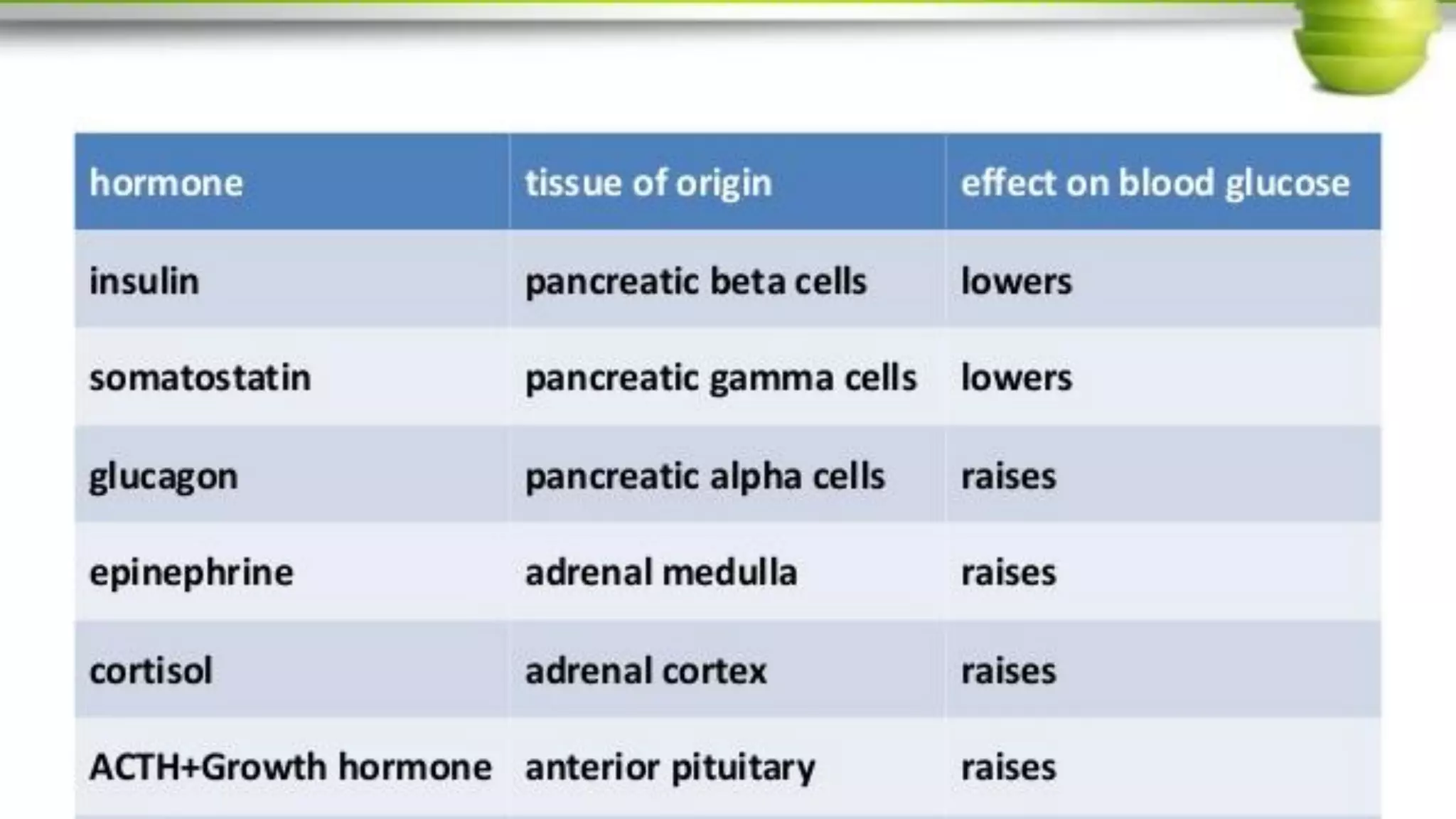 | hormone | tissue of origin | effect on blood glucose |
|---|---|---|
| insulin | pancreatic beta cells | lowers |
| somatostatin | pancreatic gamma cells | lowers |
| glucagon | pancreatic alpha cells | raises |
| epinephrine | adrenal medulla | raises |
| cortisol | adrenal cortex | raises |
| ACTH+Growth hormone | anterior pituitary | raises |